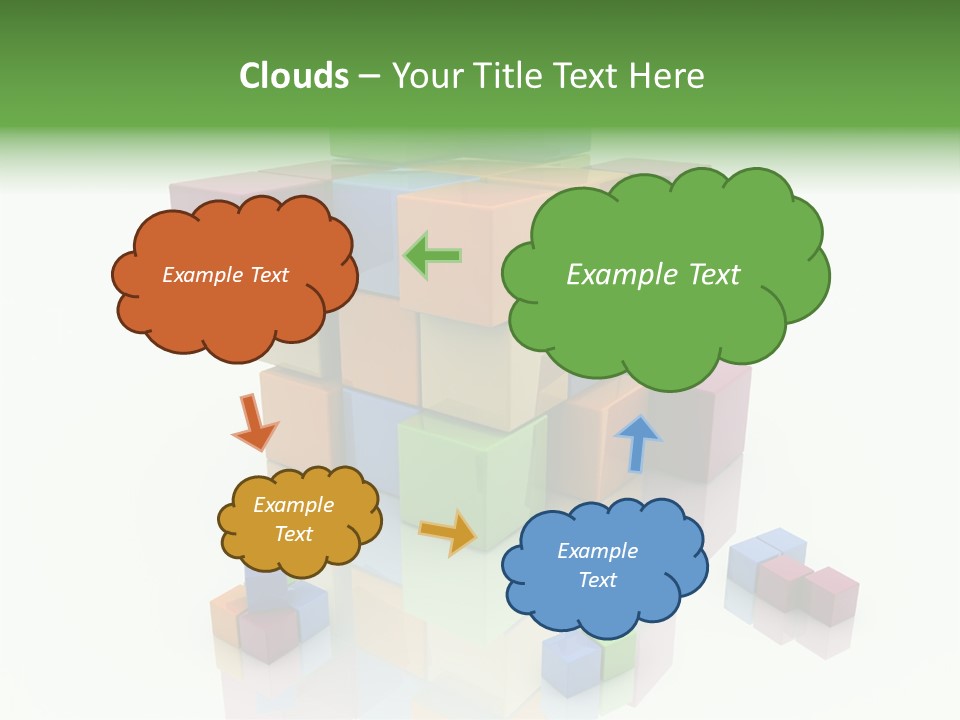 Clouds – Your Title Text Here

Example Text

Example Text

Example Text

Example Text